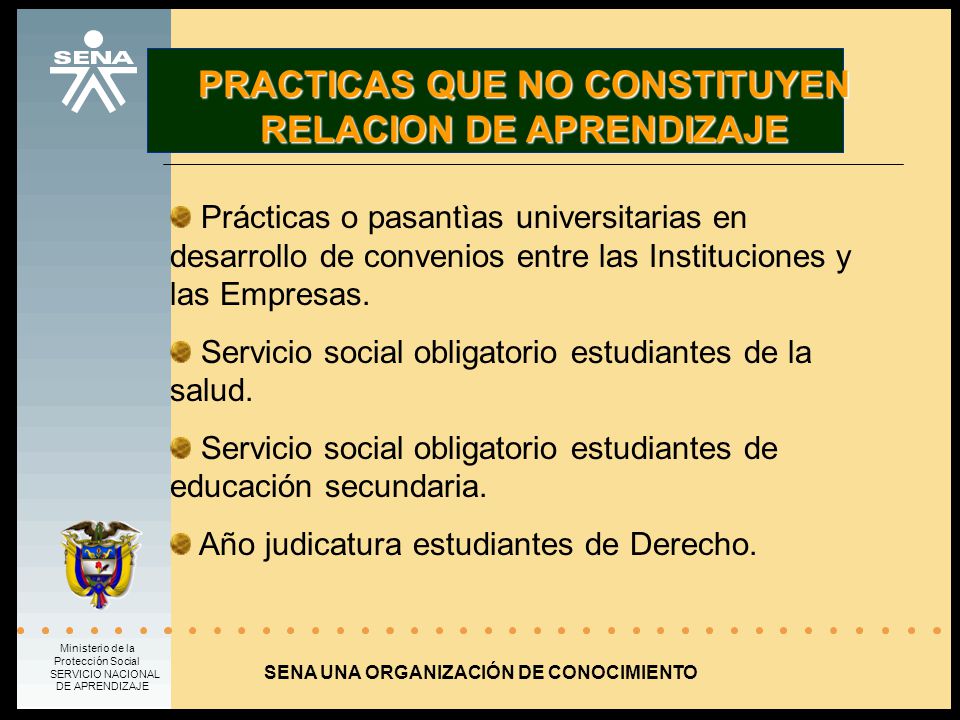 SENA

PRACTICAS QUE NO CONSTITUYEN RELACION DE APRENDIZAJE

Prácticas o pasantìas universitarias en desarrollo de convenios entre las Instituciones y las Empresas.

Servicio social obligatorio estudiantes de la salud.

Servicio social obligatorio estudiantes de educación secundaria.

Año judicatura estudiantes de Derecho.

Ministerio de la Protección Social SERVICIO NACIONAL DE APRENDIZAJE

SENA UNA ORGANIZACIÓN DE CONOCIMIENTO